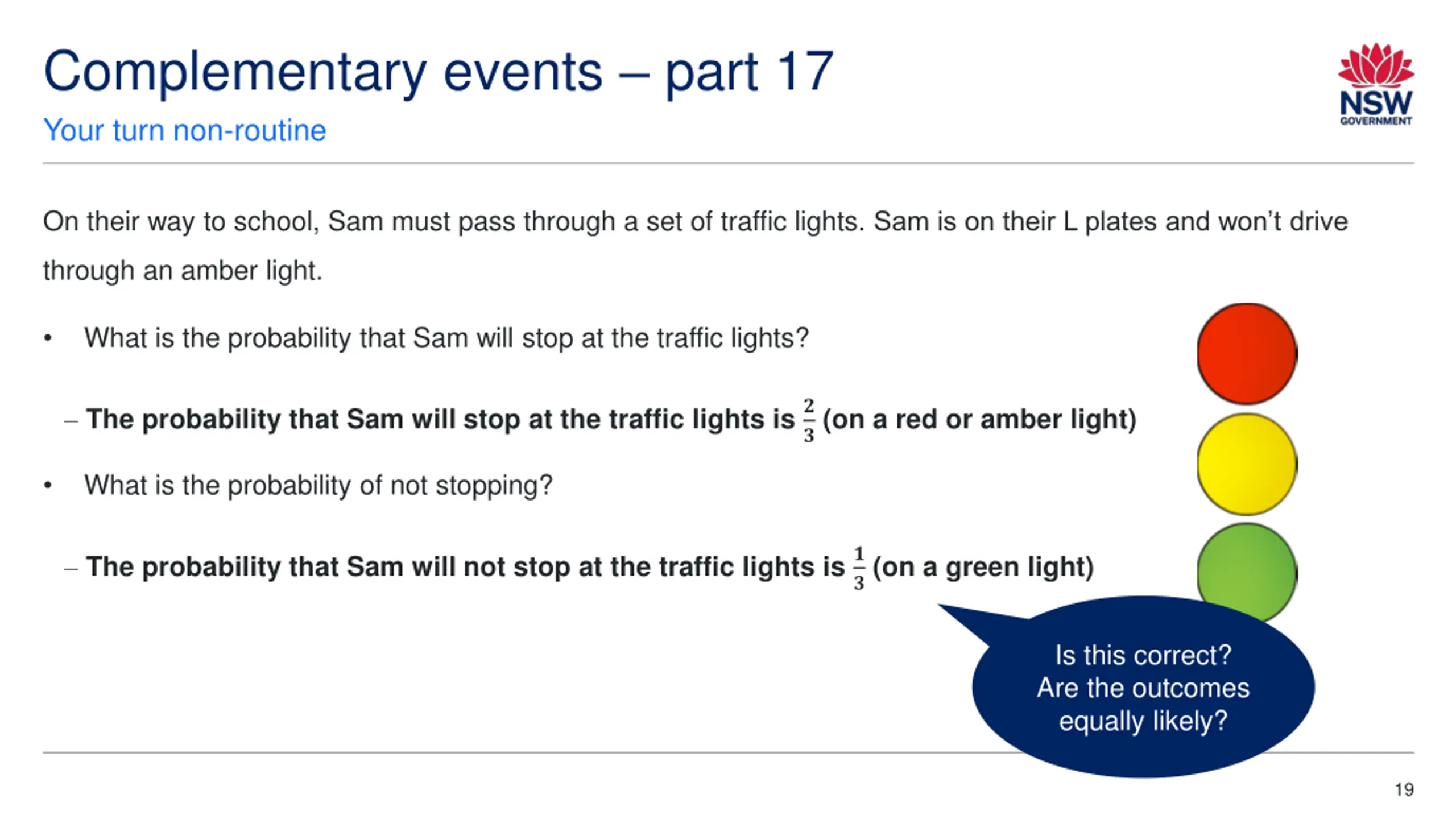 Complementary events – part 17

Your turn non-routine

NSW GOVERNMENT

On their way to school, Sam must pass through a set of traffic lights. Sam is on their L plates and won't drive through an amber light.

• What is the probability that Sam will stop at the traffic lights?

– The probability that Sam will stop at the traffic lights is $\frac{2}{3}$ (on a red or amber light)

• What is the probability of not stopping?

– The probability that Sam will not stop at the traffic lights is $\frac{1}{3}$ (on a green light)

Is this correct? Are the outcomes equally likely?

19